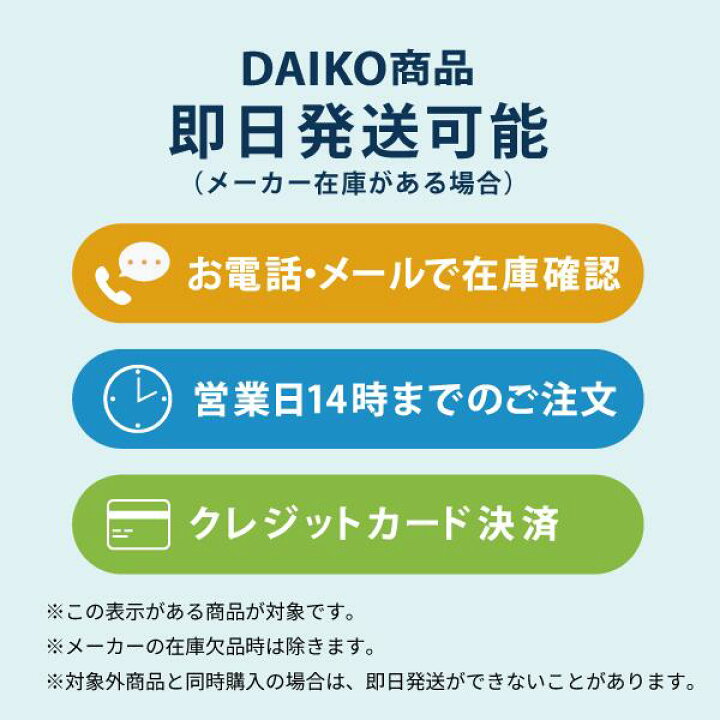 DAIKO商品
即日発送可能
（メーカー在庫がある場合）

お電話・メールで在庫確認

営業日14時までのご注文

クレジットカード決済

※この表示がある商品が対象です。
※メーカーの在庫欠品時は除きます。
※対象外商品と同時購入の場合は、即日発送ができないことがあります。